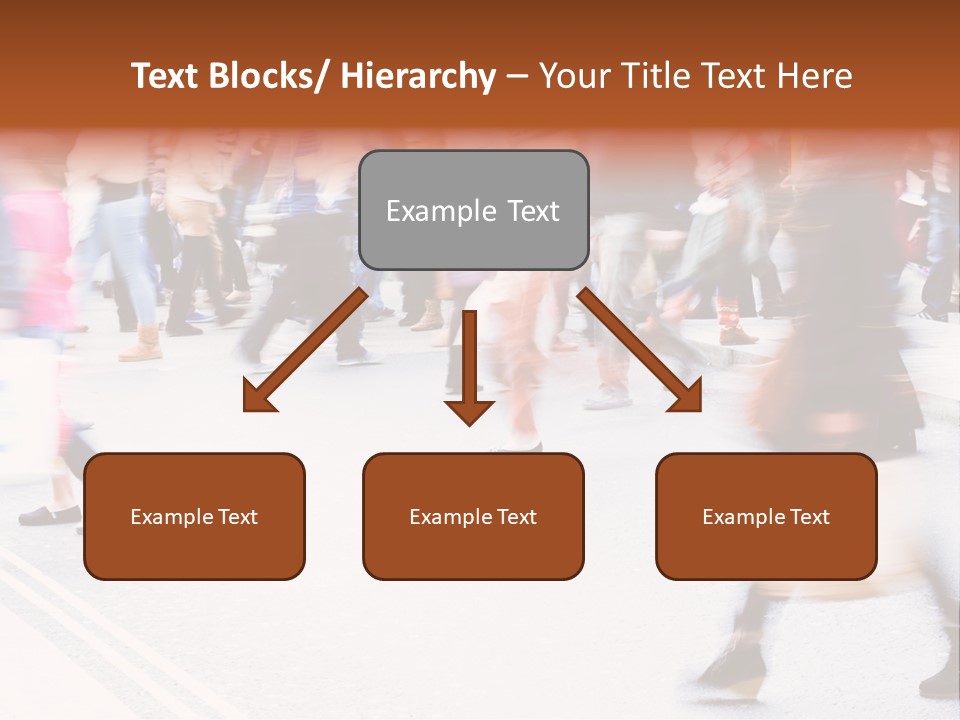 Text Blocks/ Hierarchy – Your Title Text Here

Example Text

Example Text

Example Text

Example Text